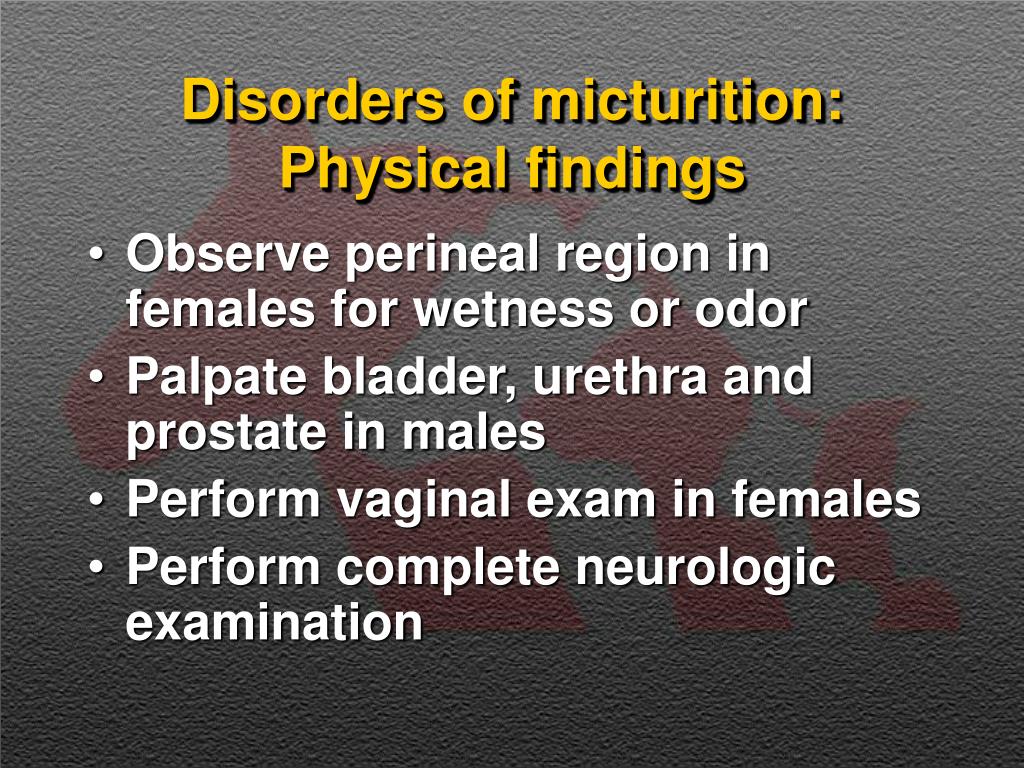 Disorders of micturition: Physical findings

• Observe perineal region in females for wetness or odor
• Palpate bladder, urethra and prostate in males
• Perform vaginal exam in females
• Perform complete neurologic examination